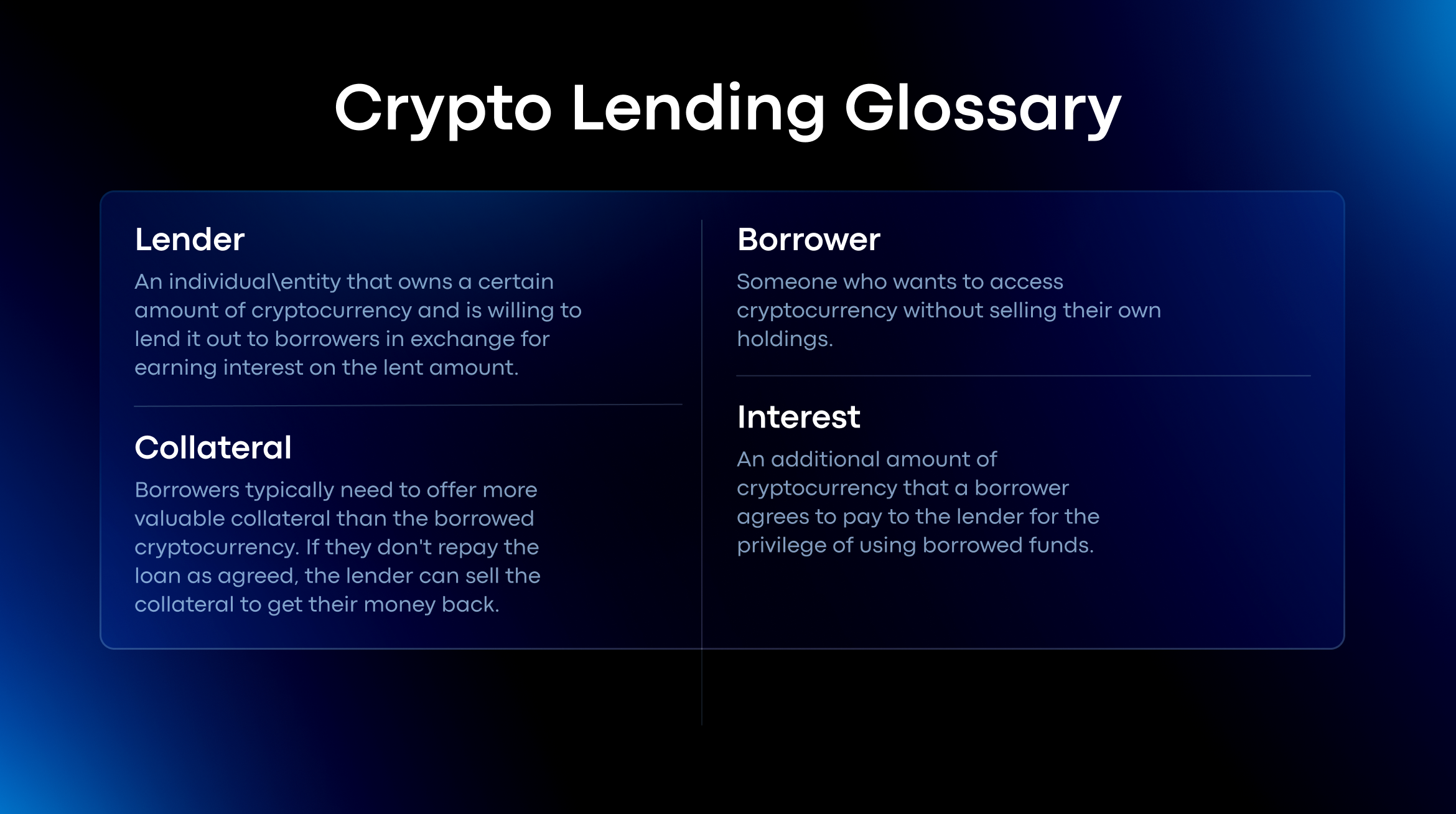 Crypto Lending Glossary

Lender
An individual\entity that owns a certain amount of cryptocurrency and is willing to lend it out to borrowers in exchange for earning interest on the lent amount.

Collateral
Borrowers typically need to offer more valuable collateral than the borrowed cryptocurrency. If they don't repay the loan as agreed, the lender can sell the collateral to get their money back.

Borrower
Someone who wants to access cryptocurrency without selling their own holdings.

Interest
An additional amount of cryptocurrency that a borrower agrees to pay to the lender for the privilege of using borrowed funds.